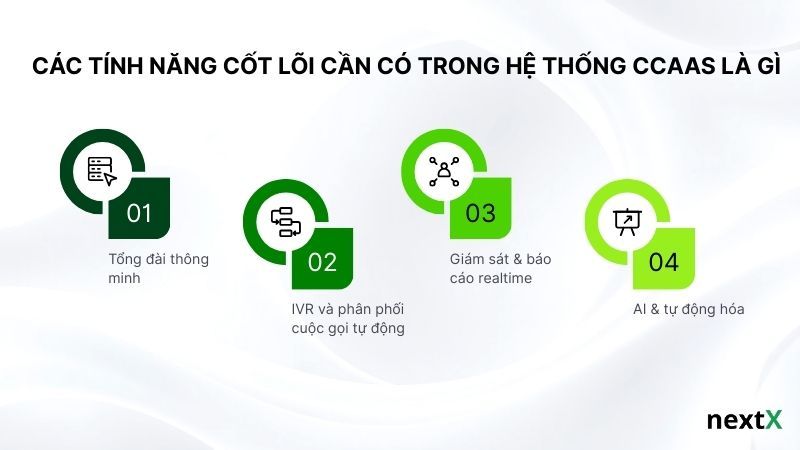 CÁC TÍNH NĂNG CỐT LÕI CẦN CÓ TRONG HỆ THỐNG CCAAS LÀ GÌ

01
Tổng đài thông minh

02
IVR và phân phối cuộc gọi tự động

03
Giám sát & báo cáo realtime

04
AI & tự động hóa

nextX